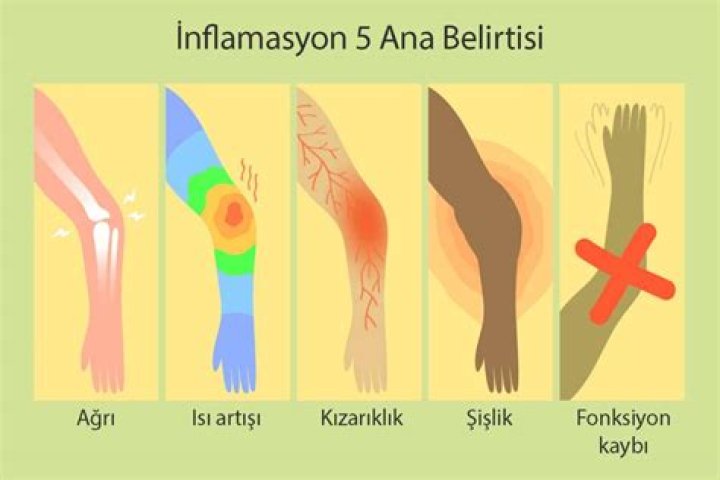 İnflamasyon 5 Ana Belirtisi

Ağrı

Isı artışı

Kızarıklık

Şişlik

Fonksiyon kaybı